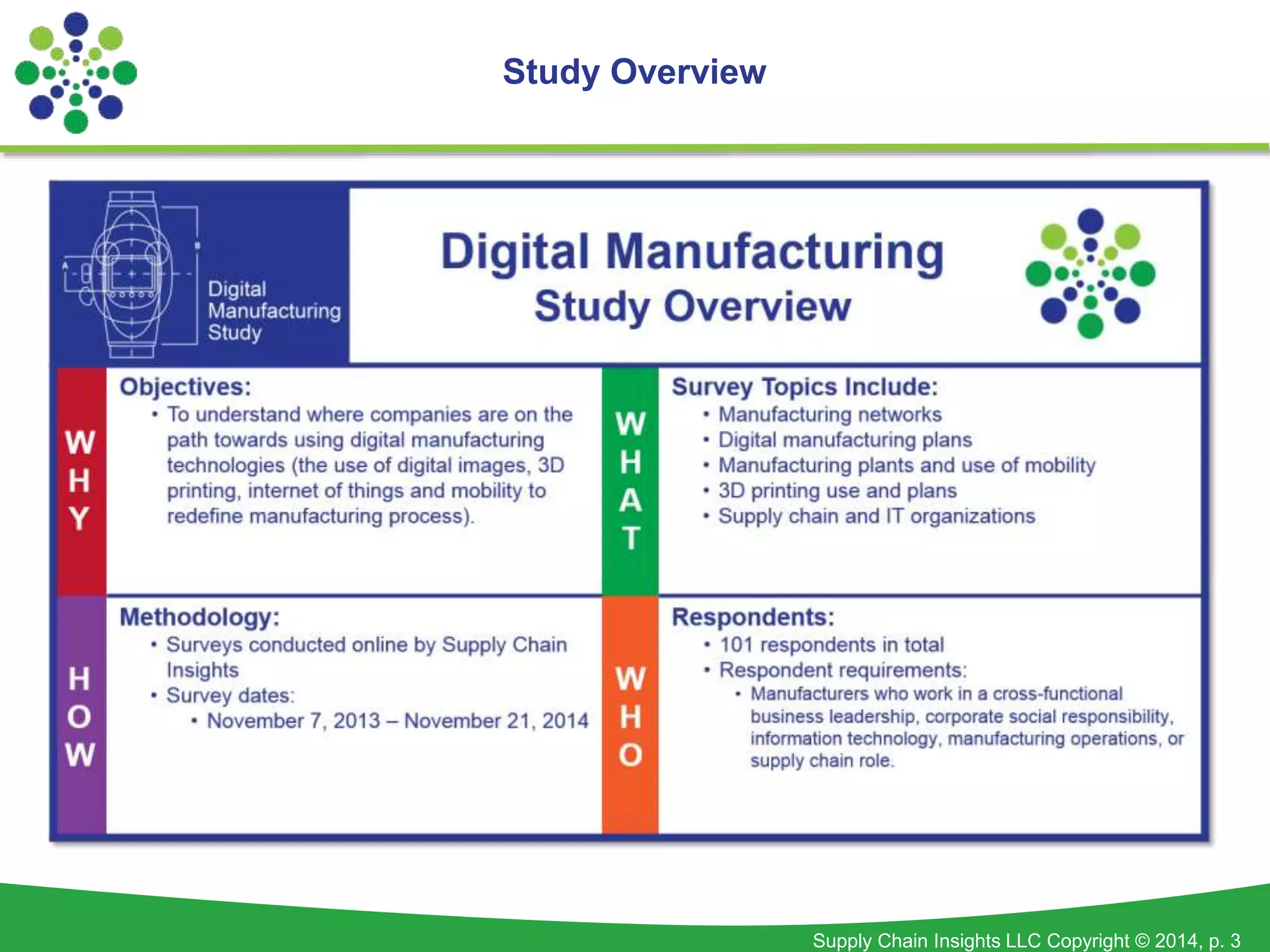 Study Overview

Digital Manufacturing Study

Digital Manufacturing
Study Overview

WHY

Objectives:
• To understand where companies are on the path towards using digital manufacturing technologies (the use of digital images, 3D printing, internet of things and mobility to redefine manufacturing process).

WHAT

Survey Topics Include:
• Manufacturing networks
• Digital manufacturing plans
• Manufacturing plants and use of mobility
• 3D printing use and plans
• Supply chain and IT organizations

HOW

Methodology:
• Surveys conducted online by Supply Chain Insights
• Survey dates:
• November 7, 2013 – November 21, 2014

WHO

Respondents:
• 101 respondents in total
• Respondent requirements:
• Manufacturers who work in a cross-functional business leadership, corporate social responsibility, information technology, manufacturing operations, or supply chain role.

Supply Chain Insights LLC Copyright © 2014, p. 3